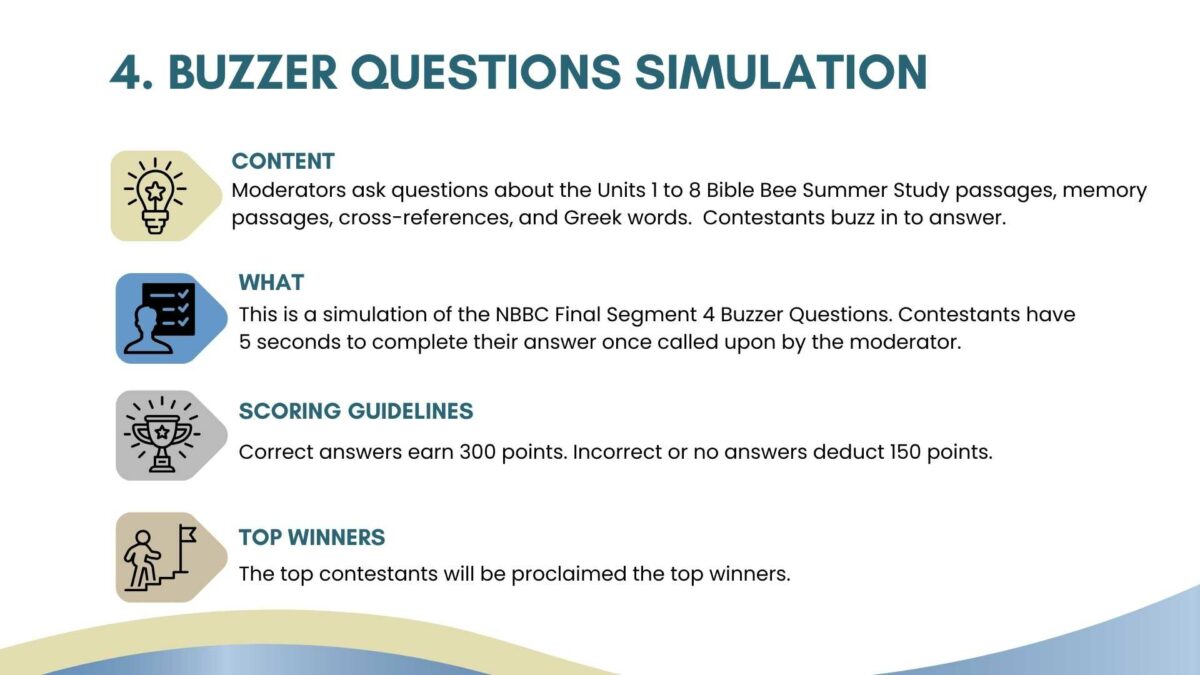 4. BUZZER QUESTIONS SIMULATION

CONTENT

Moderators ask questions about the Units 1 to 8 Bible Bee Summer Study passages, memory passages, cross-references, and Greek words. Contestants buzz in to answer.

WHAT

This is a simulation of the NBBC Final Segment 4 Buzzer Questions. Contestants have 5 seconds to complete their answer once called upon by the moderator.

SCORING GUIDELINES

Correct answers earn 300 points. Incorrect or no answers deduct 150 points.

TOP WINNERS

The top contestants will be proclaimed the top winners.